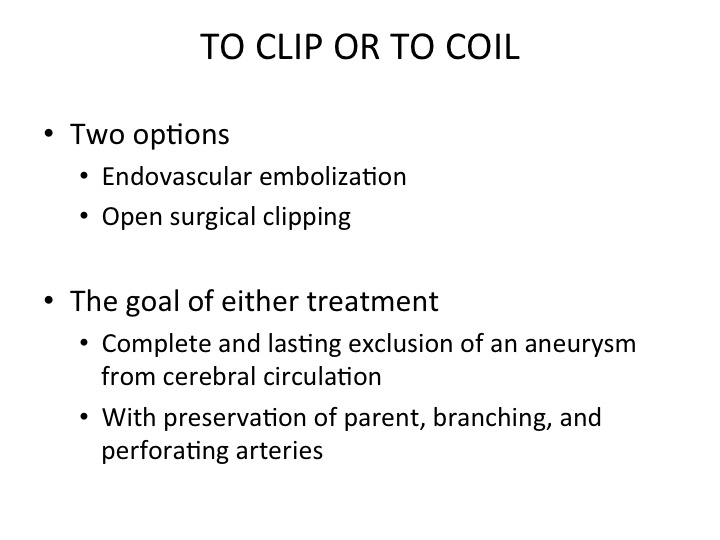 TO CLIP OR TO COIL

• Two options
  • Endovascular embolization
  • Open surgical clipping

• The goal of either treatment
  • Complete and lasting exclusion of an aneurysm from cerebral circulation
  • With preservation of parent, branching, and perforating arteries